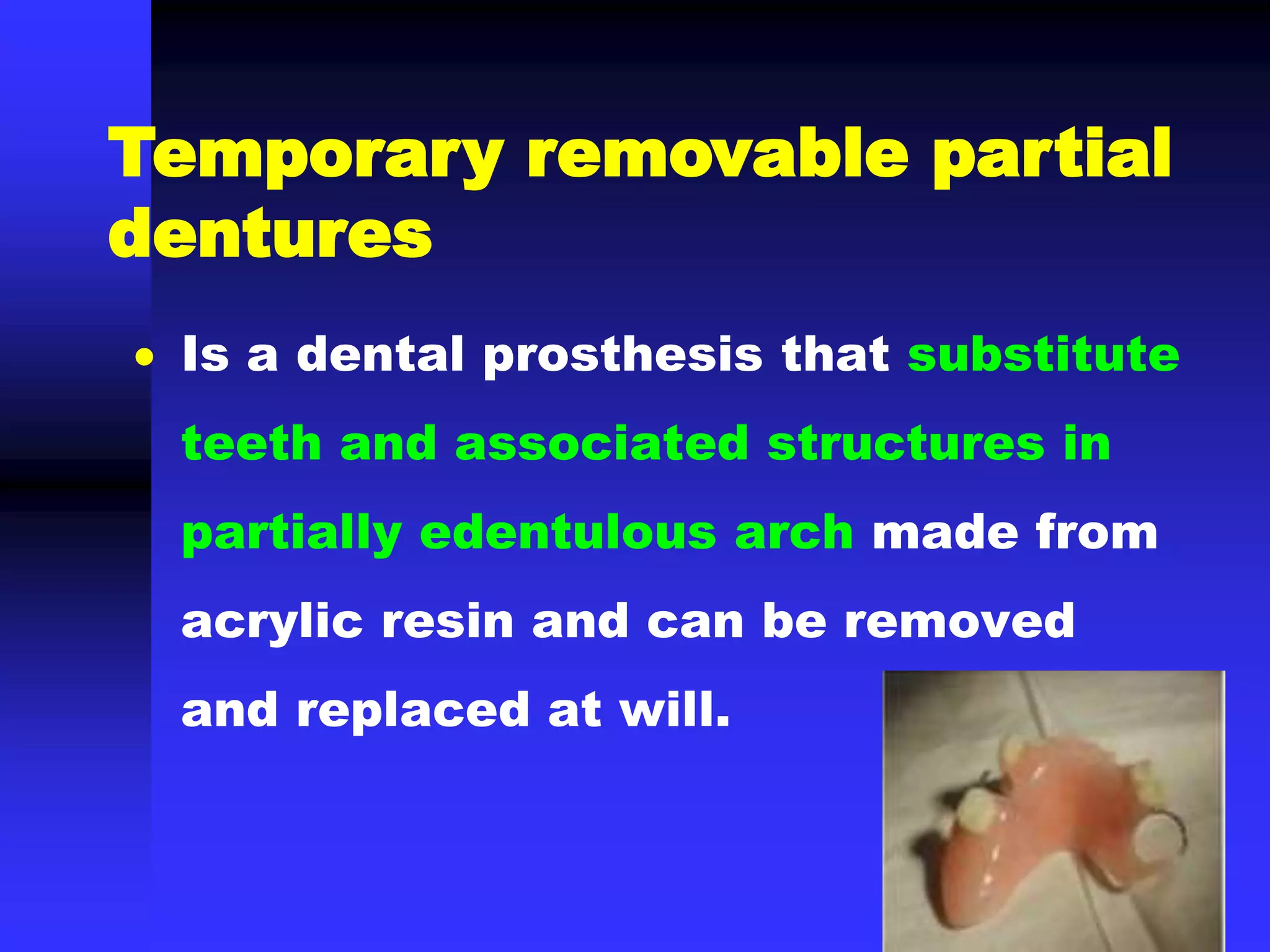 Temporary removable partial dentures

• Is a dental prosthesis that substitute teeth and associated structures in partially edentulous arch made from acrylic resin and can be removed and replaced at will.